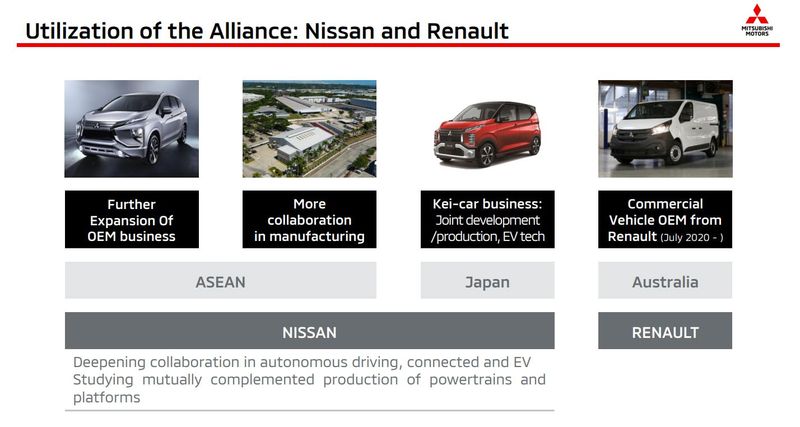 Utilization of the Alliance: Nissan and Renault

MITSUBISHI MOTORS

Further Expansion Of OEM business

More collaboration in manufacturing

Kei-car business: Joint development /production, EV tech

Commercial Vehicle OEM from Renault (July 2020 - )

ASEAN

Japan

Australia

NISSAN

RENAULT

Deepening collaboration in autonomous driving, connected and EV
Studying mutually complemented production of powertrains and platforms